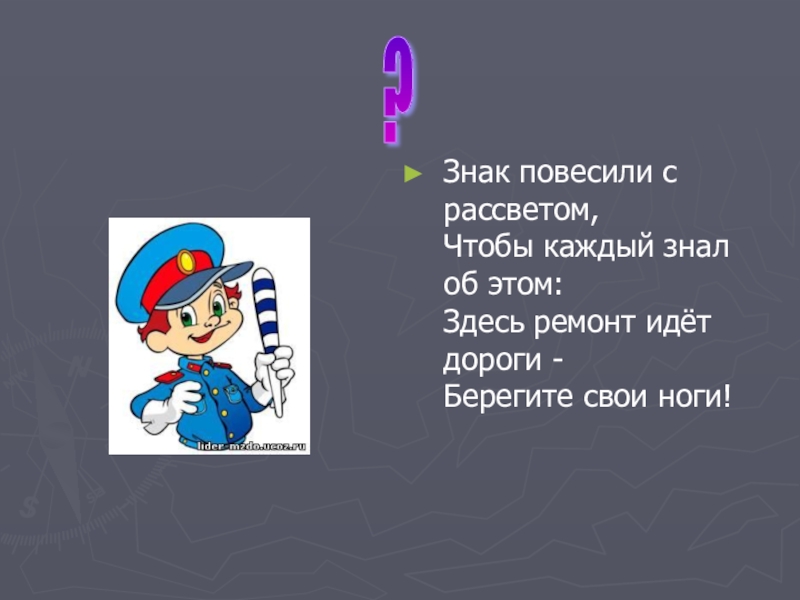 ?

Знак повесили с рассветом,
Чтобы каждый знал об этом:
Здесь ремонт идёт дороги -
Берегите свои ноги!

lider-mzdo.ucoz.ru